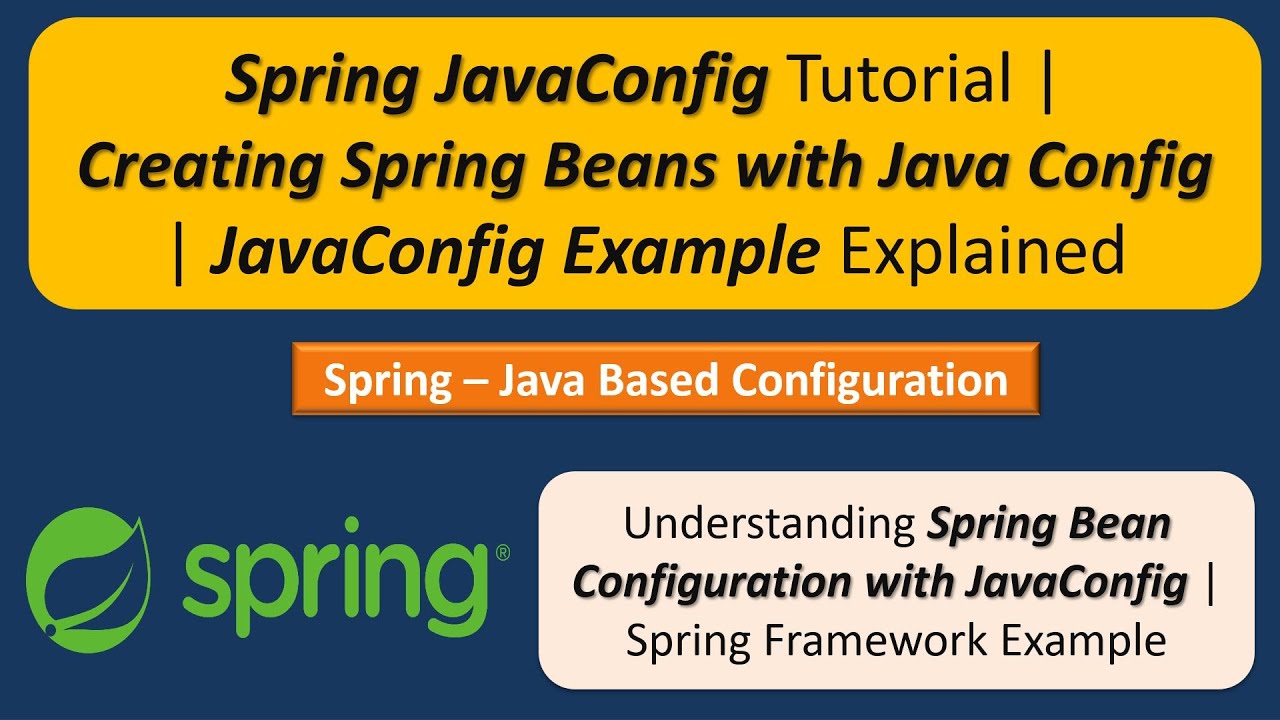 Spring JavaConfig Tutorial | Creating Spring Beans with Java Config | JavaConfig Example Explained

Spring – Java Based Configuration

spring®

Understanding Spring Bean Configuration with JavaConfig | Spring Framework Example